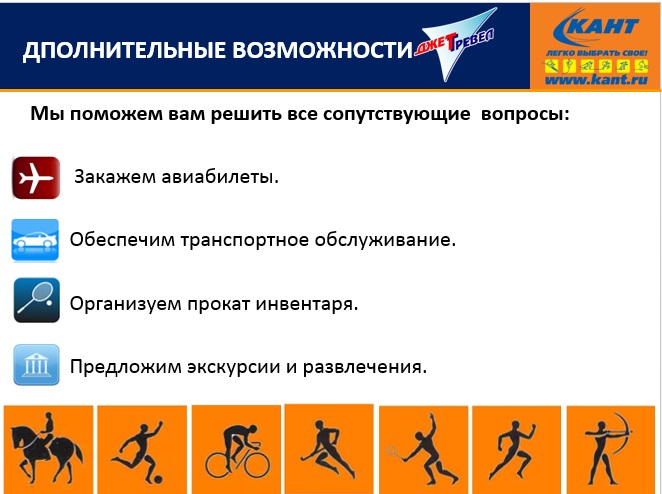 ДПОЛНИТЕЛЬНЫЕ ВОЗМОЖНОСТИ

ДЖЕТ ТРЕВЕЛ

КАНТ
ЛЕГКО ВЫБРАТЬ СВОЕ!
www.kant.ru

Мы поможем вам решить все сопутствующие вопросы:

Закажем авиабилеты.

Обеспечим транспортное обслуживание.

Организуем прокат инвентаря.

Предложим экскурсии и развлечения.